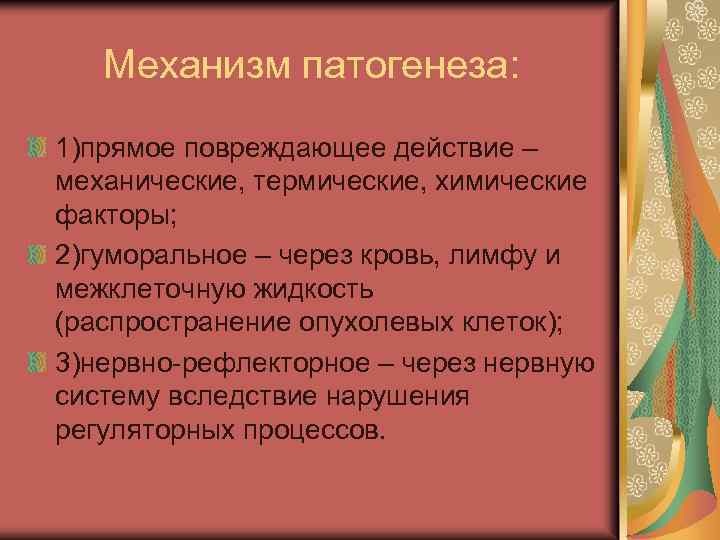 Механизм патогенеза:

1)прямое повреждающее действие – механические, термические, химические факторы;

2)гуморальное – через кровь, лимфу и межклеточную жидкость (распространение опухолевых клеток);

3)нервно-рефлекторное – через нервную систему вследствие нарушения регуляторных процессов.